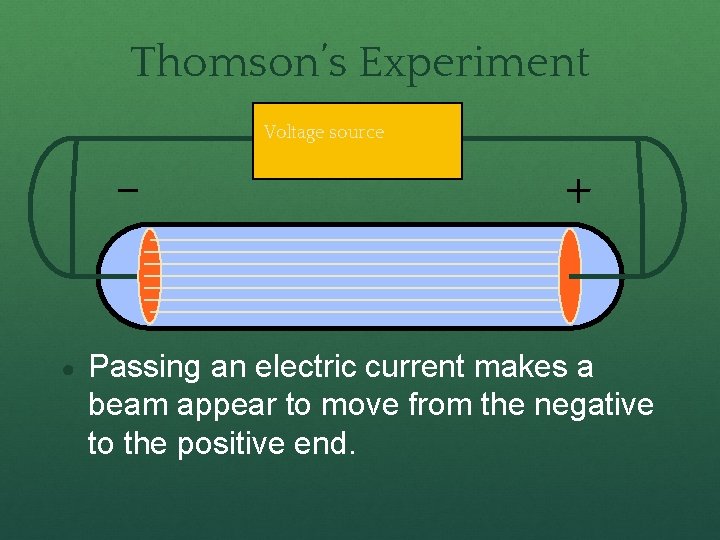 Thomson's Experiment

Voltage source

−

+

• Passing an electric current makes a beam appear to move from the negative to the positive end.